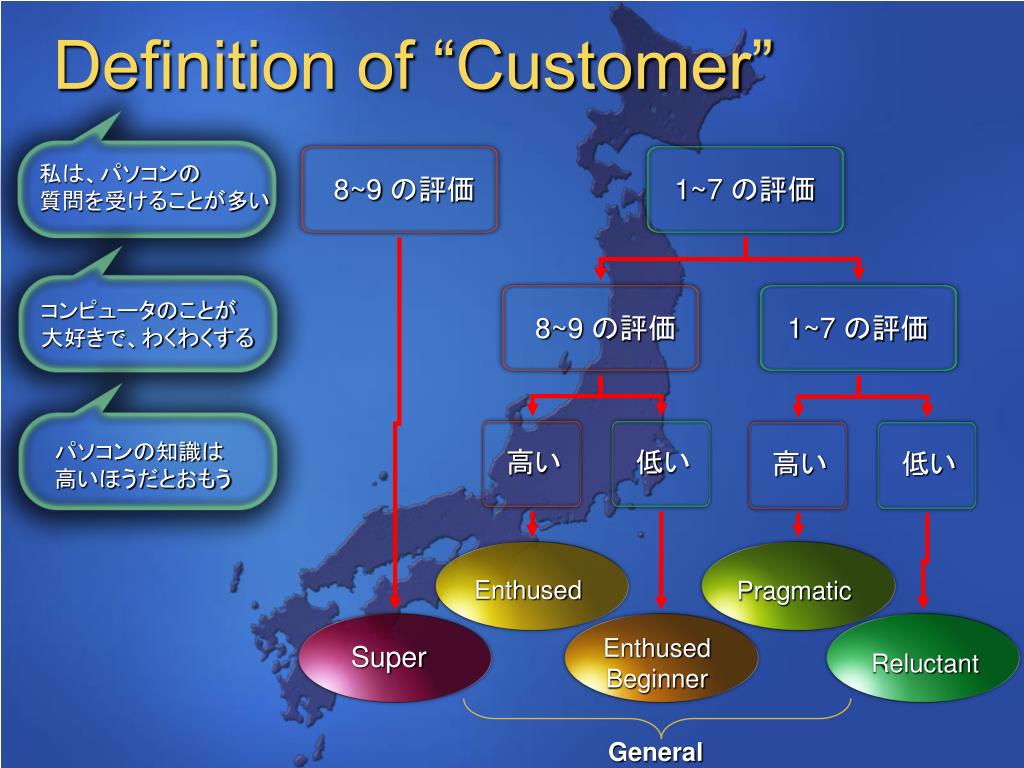 Definition of “Customer”

私は、パソコンの質問を受けることが多い

コンピュータのことが大好きで、わくわくする

パソコンの知識は高いほうだとおもう

8~9 の評価

1~7 の評価

8~9 の評価

1~7 の評価

高い

低い

高い

低い

Enthused

Pragmatic

Super

Enthused Beginner

Reluctant

General